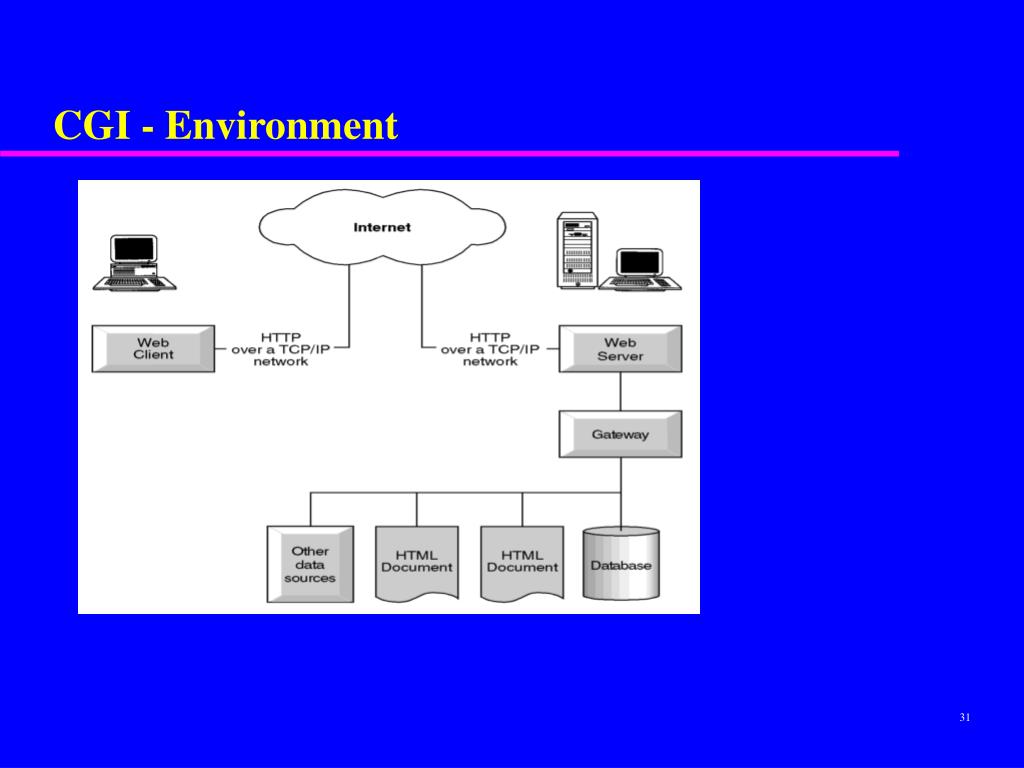 CGI - Environment

Internet

Web Client

HTTP over a TCP/IP network

HTTP over a TCP/IP network

Web Server

Gateway

Other data sources

HTML Document

HTML Document

Database

31